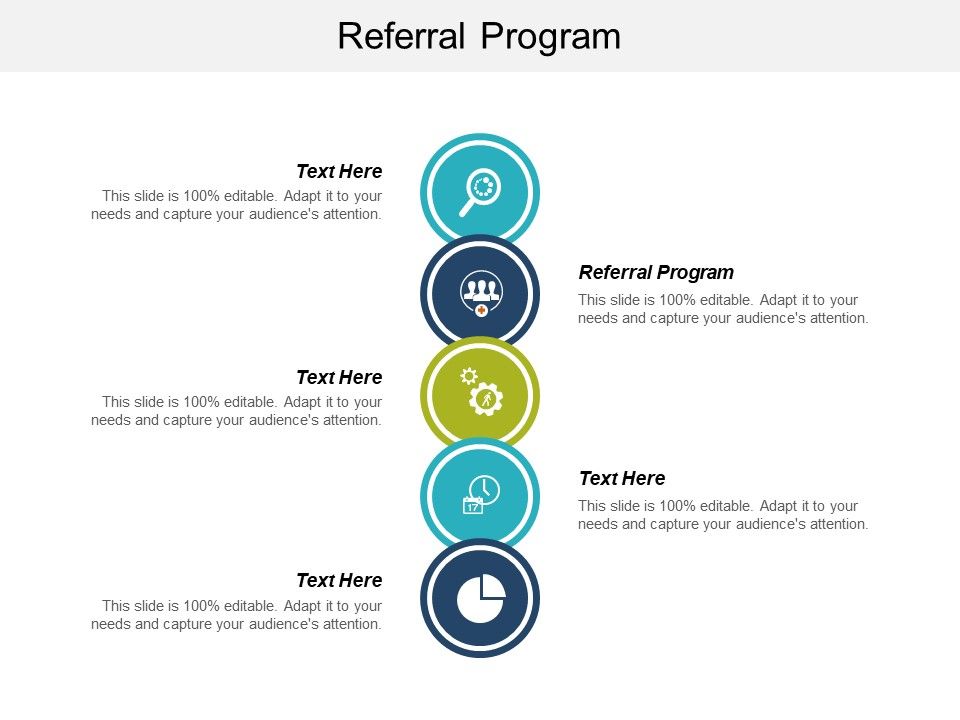 Referral Program

Text Here
This slide is 100% editable. Adapt it to your needs and capture your audience's attention.

Referral Program
This slide is 100% editable. Adapt it to your needs and capture your audience's attention.

Text Here
This slide is 100% editable. Adapt it to your needs and capture your audience's attention.

17

Text Here
This slide is 100% editable. Adapt it to your needs and capture your audience's attention.

Text Here
This slide is 100% editable. Adapt it to your needs and capture your audience's attention.